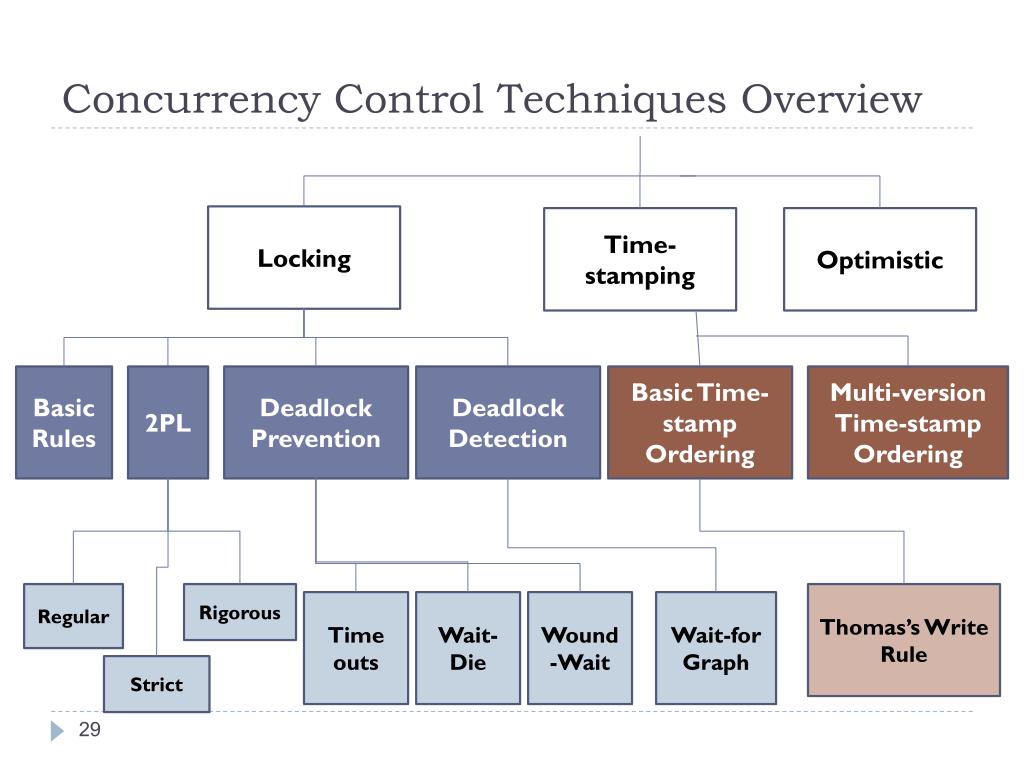 Concurrency Control Techniques Overview

Locking

Time-stamping

Optimistic

Basic Rules

2PL

Deadlock Prevention

Deadlock Detection

Basic Time-stamp Ordering

Multi-version Time-stamp Ordering

Regular

Rigorous

Strict

Time outs

Wait-Die

Wound-Wait

Wait-for Graph

Thomas's Write Rule

29